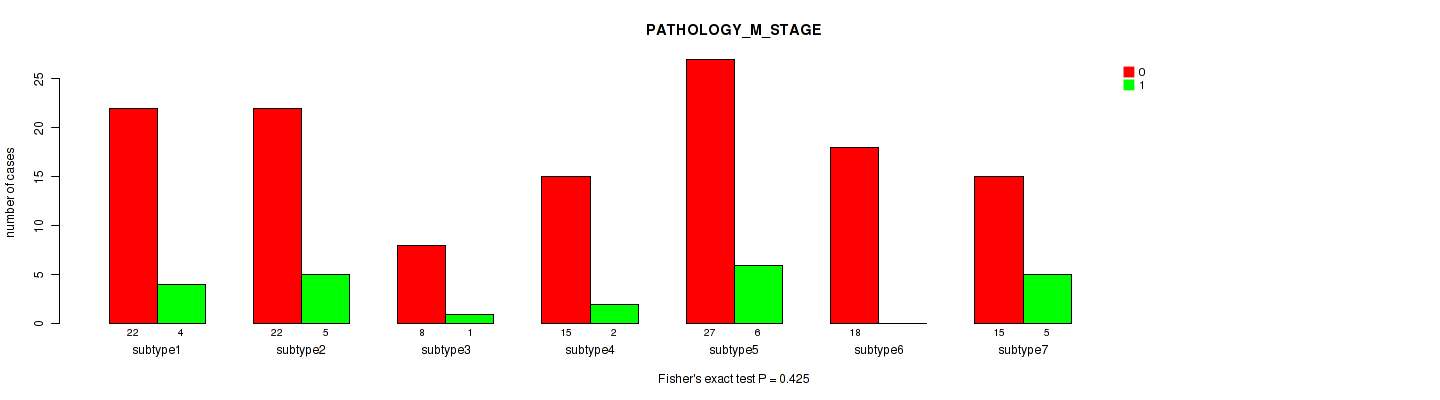 PATHOLOGY_M_STAGE

0
1

number of cases

25
20
15
10
5
0

22 4
subtype1

22 5
subtype2

8 1
subtype3

15 2
subtype4

27 6
subtype5

18
subtype6

15 5
subtype7

Fisher's exact test P = 0.425